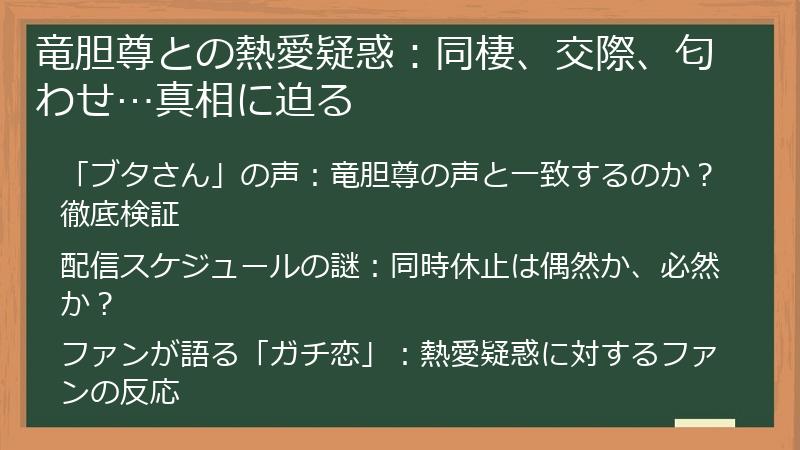 竜胆尊との熱愛疑惑：同棲、交際、匂わせ…真相に迫る

「ブタさん」の声：竜胆尊の声と一致するのか？徹底検証

配信スケジュールの謎：同時休止は偶然か、必然か？

ファンが語る「ガチ恋」：熱愛疑惑に対するファンの反応